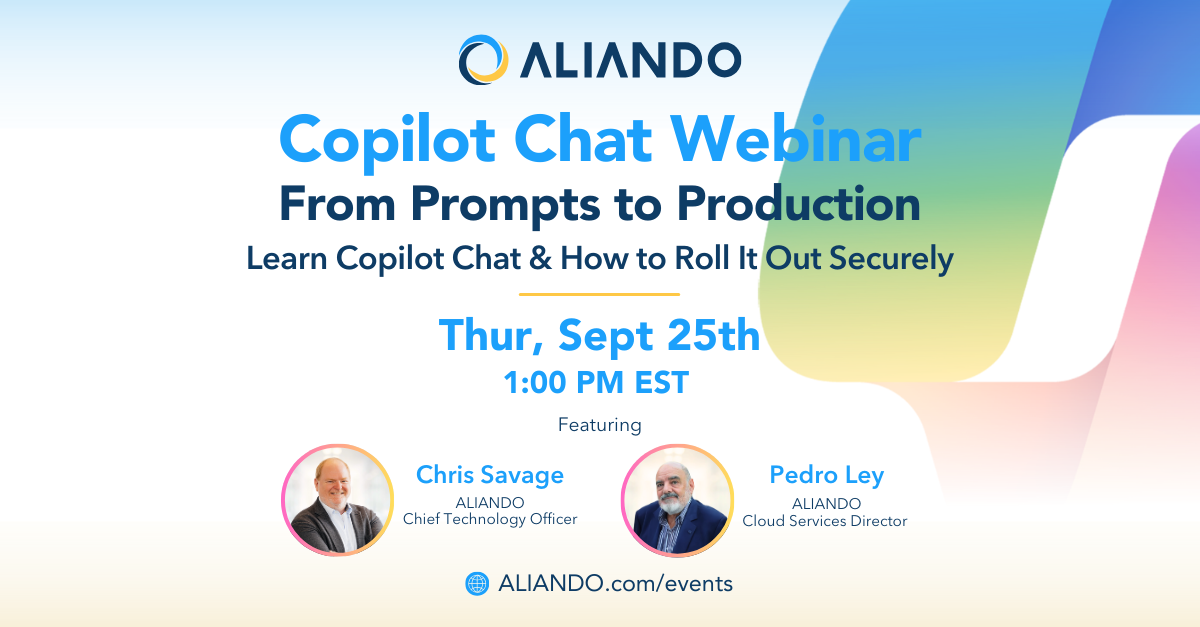 ALIANDO

Copilot Chat Webinar

From Prompts to Production

Learn Copilot Chat & How to Roll It Out Securely

Thur, Sept 25th

1:00 PM EST

Featuring

Chris Savage
ALIANDO
Chief Technology Officer

Pedro Ley
ALIANDO
Cloud Services Director

ALIANDO.com/events